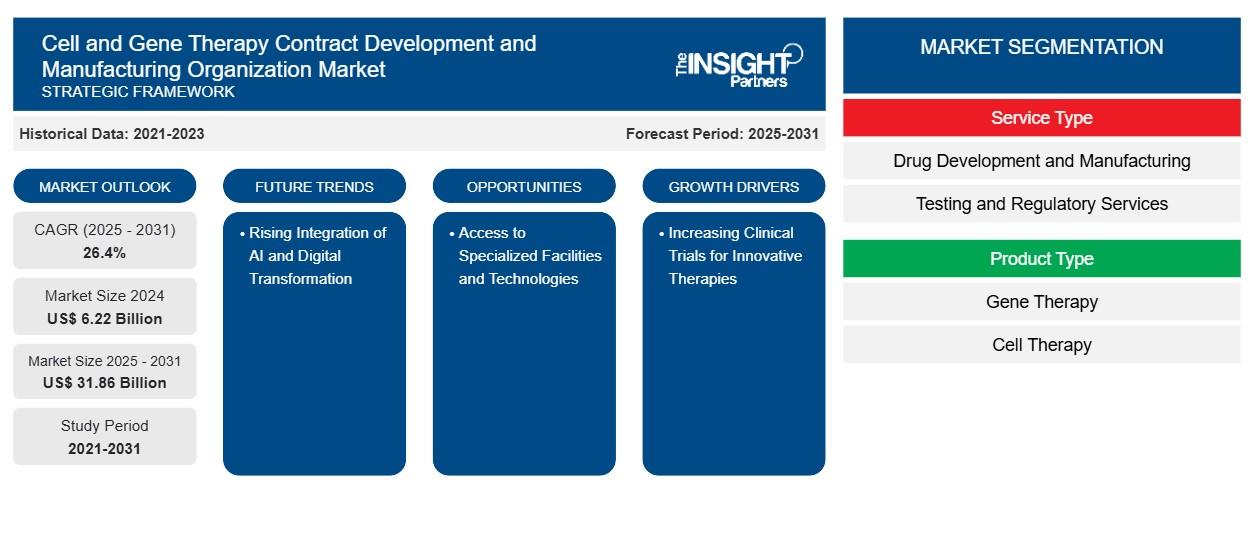 Cell and Gene Therapy Contract Development and Manufacturing Organization Market
STRATEGIC FRAMEWORK

The INSIGHT Partners

Historical Data: 2021-2023

Forecast Period: 2025-2031

MARKET OUTLOOK

CAGR (2025 - 2031)
26.4%

Market Size 2024
US$ 6.22 Billion

Market Size 2025 - 2031
US$ 31.86 Billion

Study Period
2021-2031

FUTURE TRENDS

• Rising Integration of AI and Digital Transformation

OPPORTUNITIES

• Access to Specialized Facilities and Technologies

GROWTH DRIVERS

• Increasing Clinical Trials for Innovative Therapies

MARKET SEGMENTATION

Service Type

Drug Development and Manufacturing

Testing and Regulatory Services

Product Type

Gene Therapy

Cell Therapy